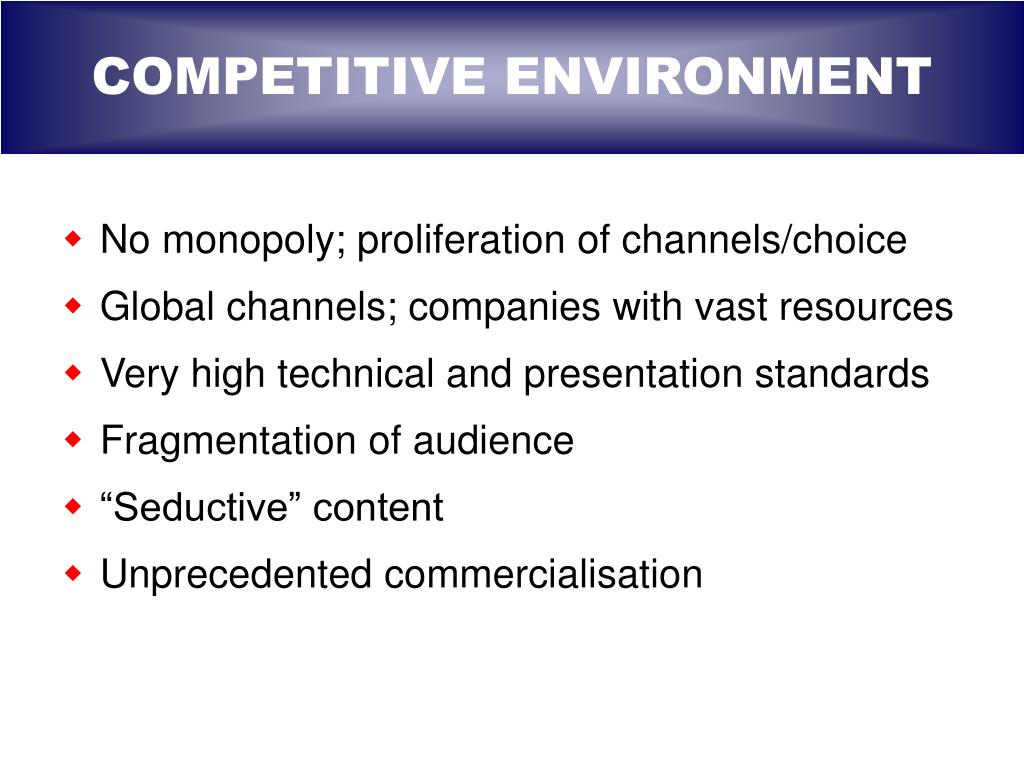 COMPETITIVE ENVIRONMENT

- No monopoly; proliferation of channels/choice
- Global channels; companies with vast resources
- Very high technical and presentation standards
- Fragmentation of audience
- “Seductive” content
- Unprecedented commercialisation